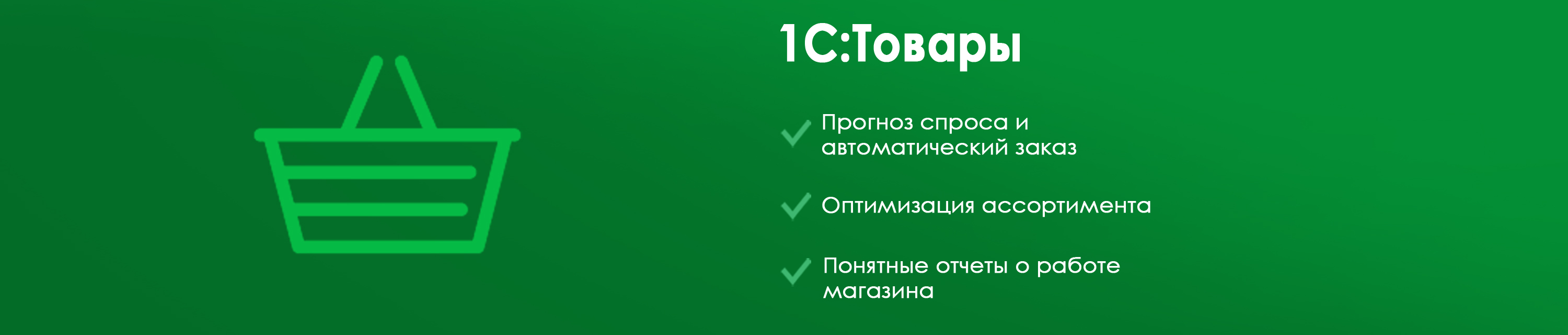 1С:Товары

Прогноз спроса и автоматический заказ

Оптимизация ассортимента

Понятные отчеты о работе магазина